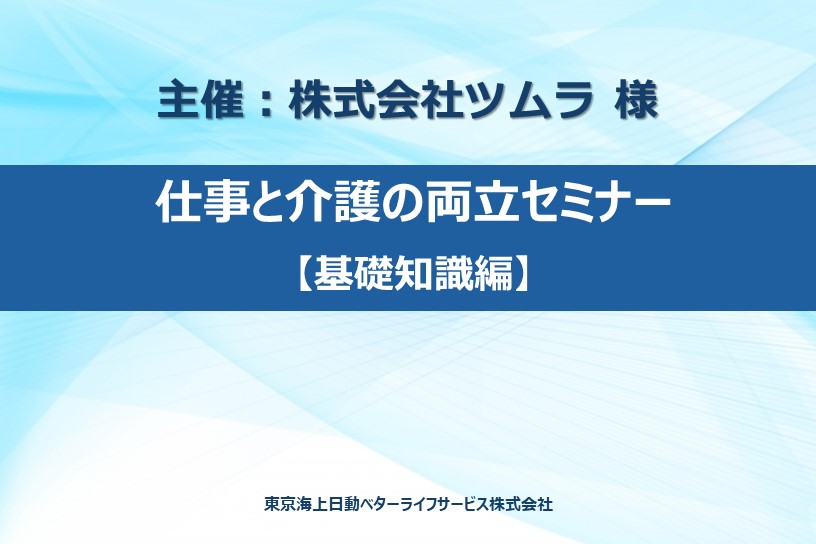 主催：株式会社ツムラ 様

仕事と介護の両立セミナー
【基礎知識編】

東京海上日動ベターライフサービス株式会社